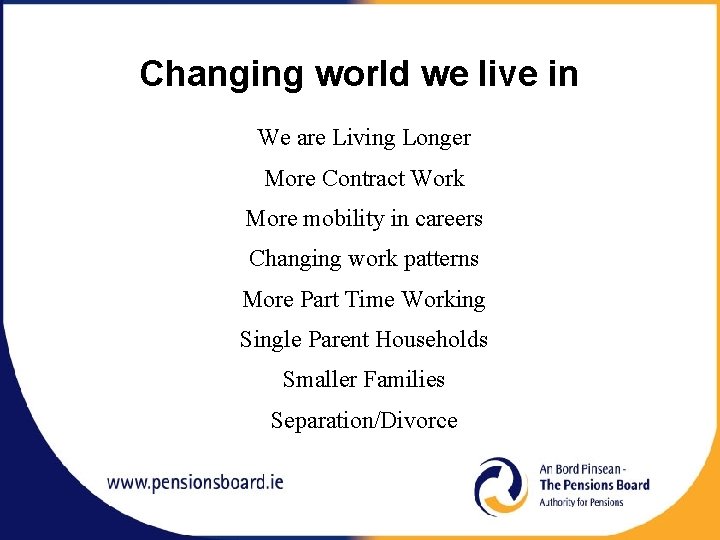 Changing world we live in

We are Living Longer

More Contract Work

More mobility in careers

Changing work patterns

More Part Time Working

Single Parent Households

Smaller Families

Separation/Divorce

www.pensionsboard.ie

An Bord Pinsean -
The Pensions Board
Authority for Pensions